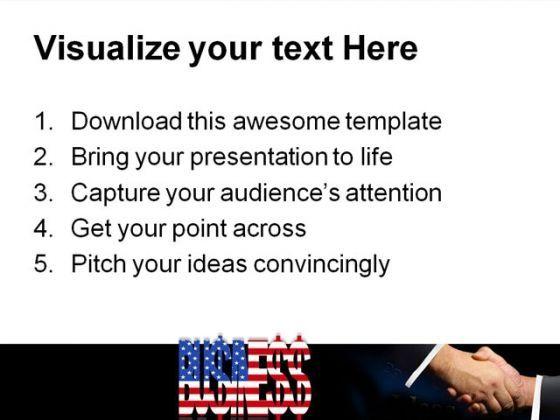 Visualize your text Here

1. Download this awesome template
2. Bring your presentation to life
3. Capture your audience's attention
4. Get your point across
5. Pitch your ideas convincingly

BUSINESS